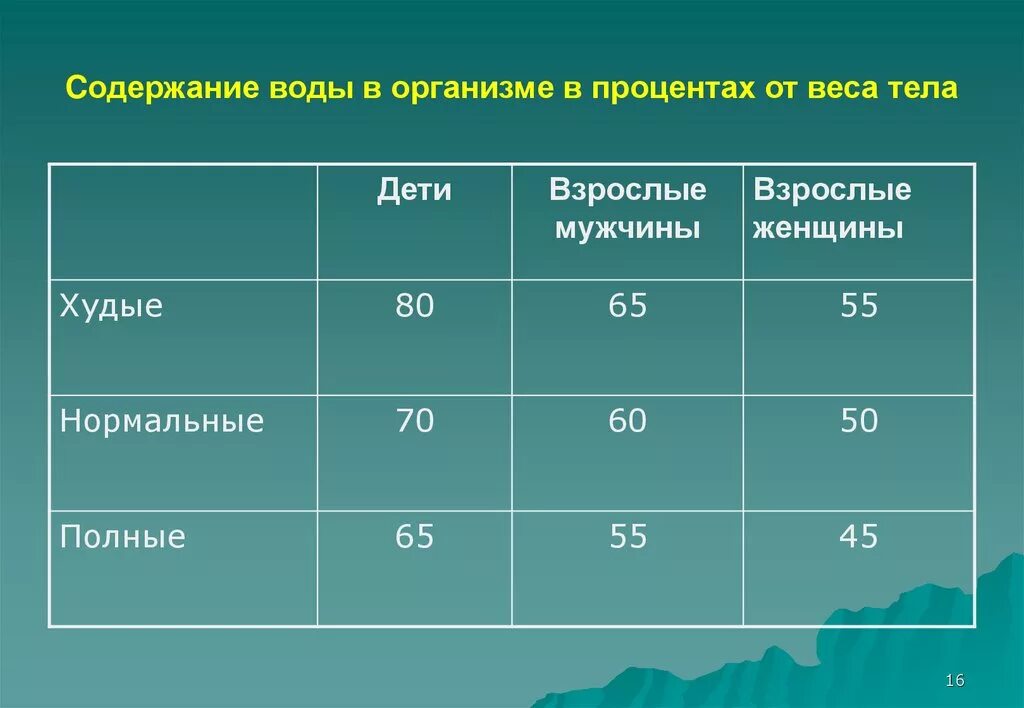 Содержание воды в организме в процентах от веса тела

|  | Дети | Взрослые мужчины | Взрослые женщины |
|---|---|---|---|
| Худые | 80 | 65 | 55 |
| Нормальные | 70 | 60 | 50 |
| Полные | 65 | 55 | 45 |

16